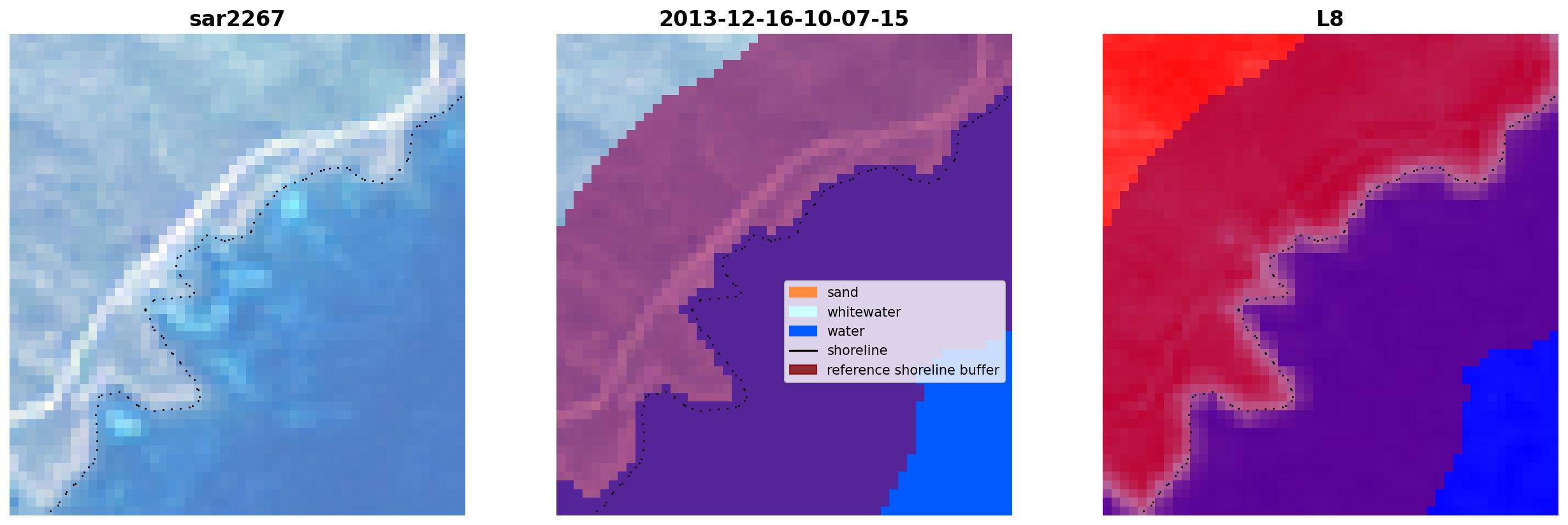 sar2267

2013-12-16-10-07-15

sand
whitewater
water
shoreline
reference shoreline buffer

L8